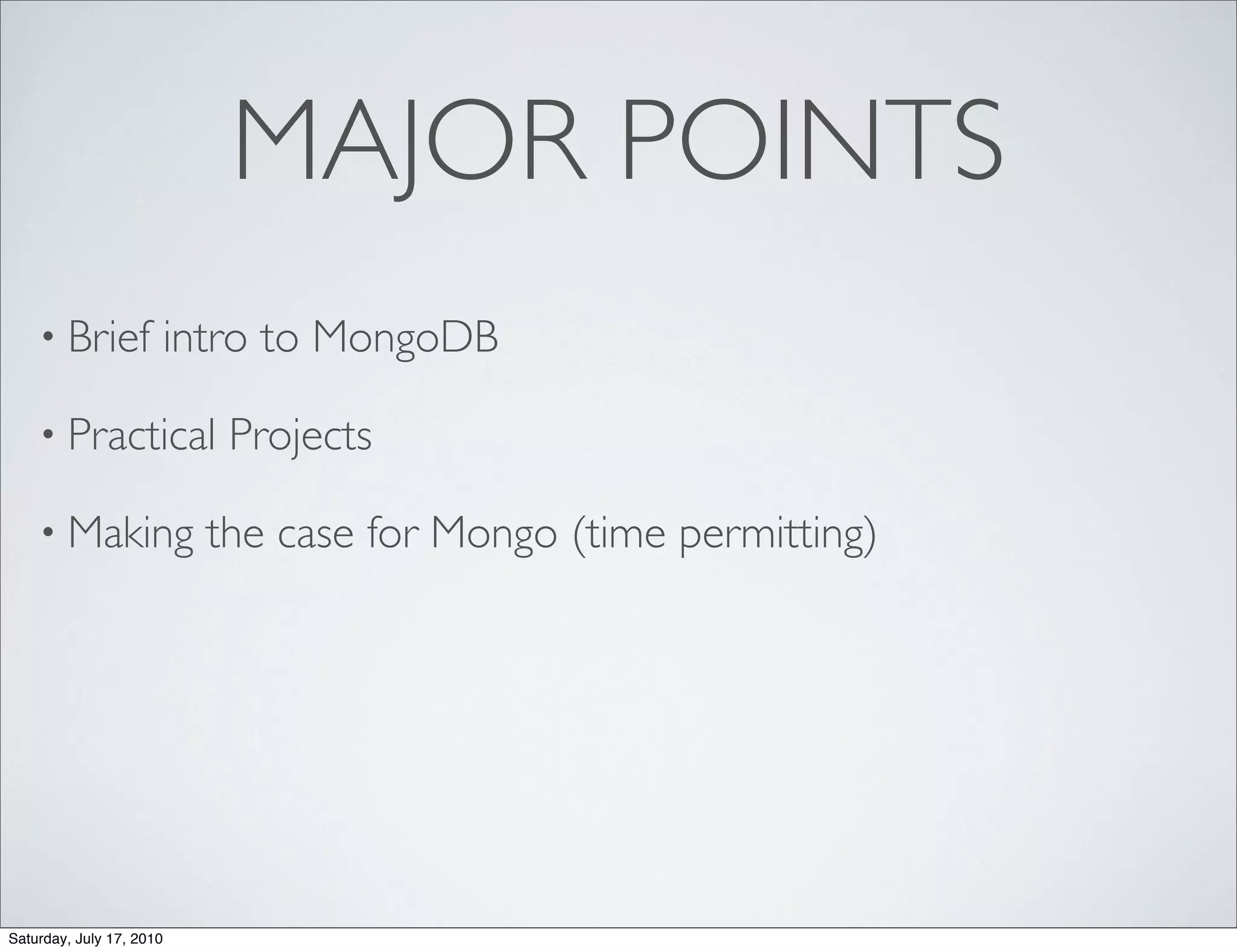 MAJOR POINTS

• Brief intro to MongoDB

• Practical Projects

• Making the case for Mongo (time permitting)

Saturday, July 17, 2010